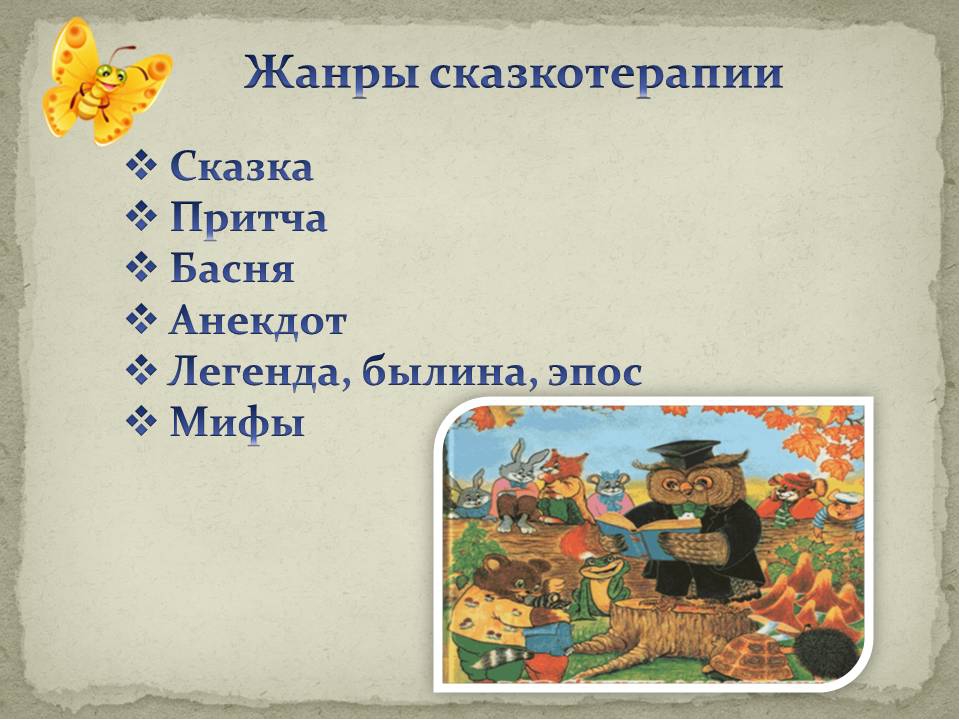 Жанры сказкотерапии

❖ Сказка
❖ Притча
❖ Басня
❖ Анекдот
❖ Легенда, былина, эпос
❖ Мифы